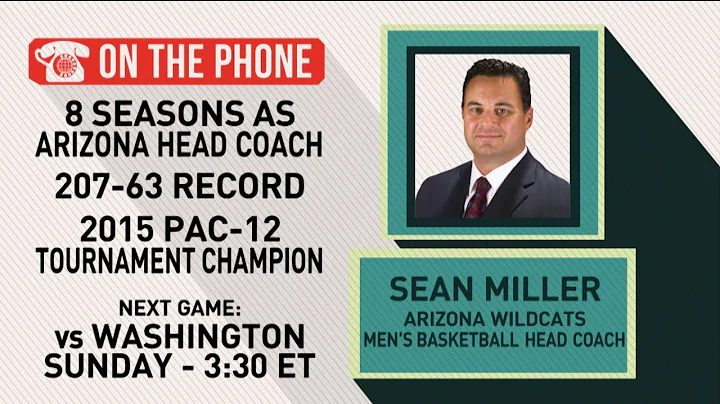 ON THE PHONE

8 SEASONS AS ARIZONA HEAD COACH

207-63 RECORD

2015 PAC-12 TOURNAMENT CHAMPION

NEXT GAME:
vs WASHINGTON
SUNDAY - 3:30 ET

SEAN MILLER
ARIZONA WILDCATS
MEN'S BASKETBALL HEAD COACH